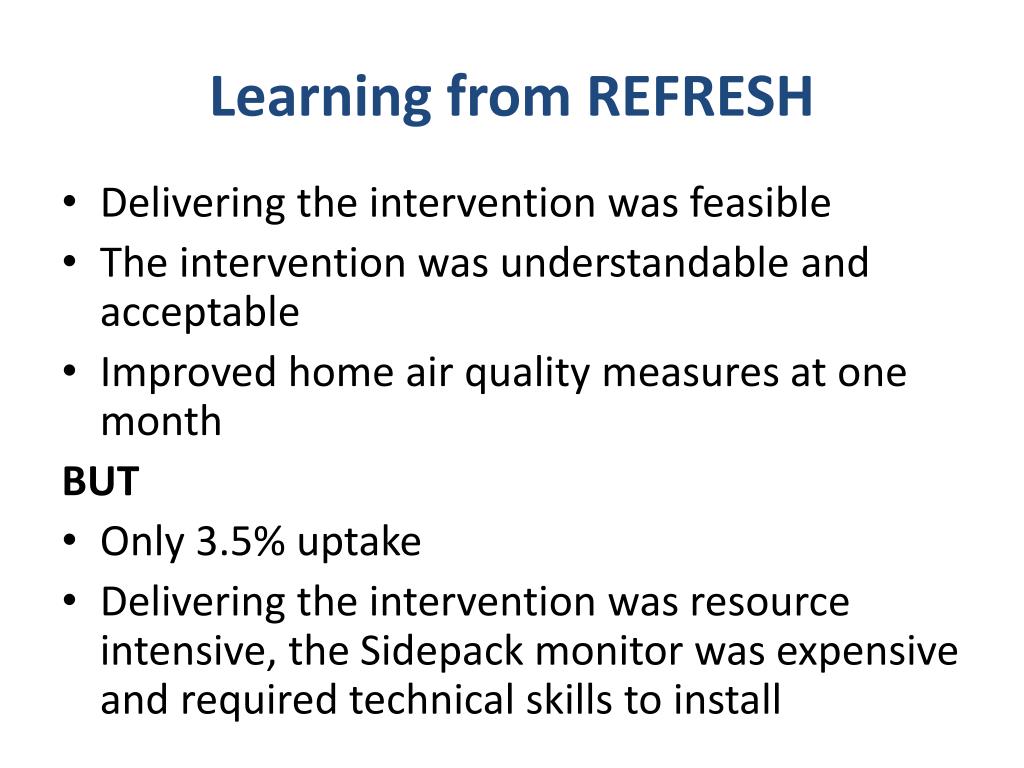 Learning from REFRESH

• Delivering the intervention was feasible
• The intervention was understandable and acceptable
• Improved home air quality measures at one month

BUT

• Only 3.5% uptake
• Delivering the intervention was resource intensive, the Sidepack monitor was expensive and required technical skills to install